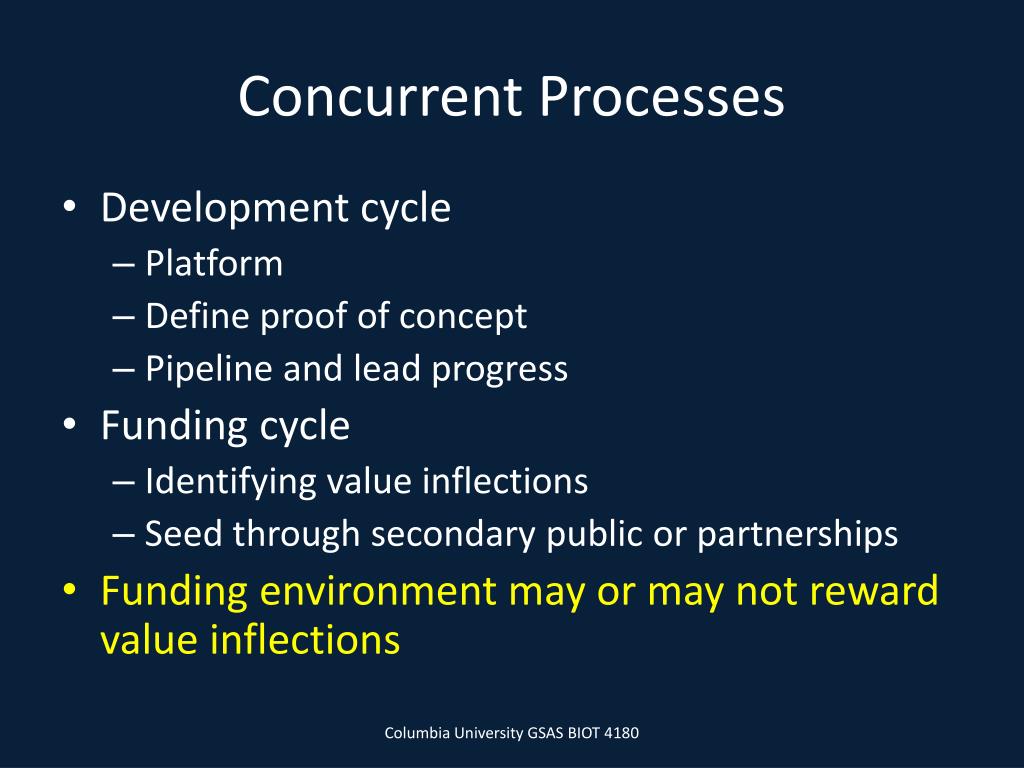 Concurrent Processes

• Development cycle
– Platform
– Define proof of concept
– Pipeline and lead progress
• Funding cycle
– Identifying value inflections
– Seed through secondary public or partnerships
• Funding environment may or may not reward value inflections

Columbia University GSAS BIOT 4180